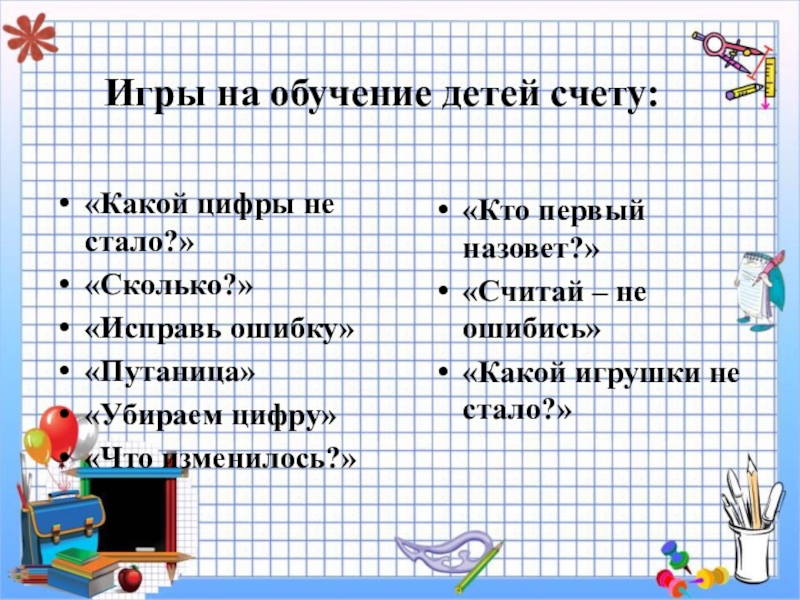 Игры на обучение детей счету:

• «Какой цифры не стало?»
• «Сколько?»
• «Исправь ошибку»
• «Путаница»
• «Убираем цифру»
• «Что изменилось?»

• «Кто первый назовет?»
• «Считай – не ошибись»
• «Какой игрушки не стало?»